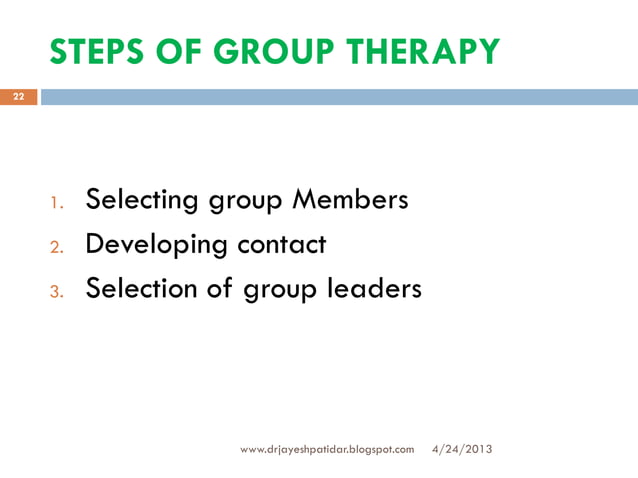 STEPS OF GROUP THERAPY

22

1. Selecting group Members
2. Developing contact
3. Selection of group leaders

www.drjayeshpatidar.blogspot.com 4/24/2013